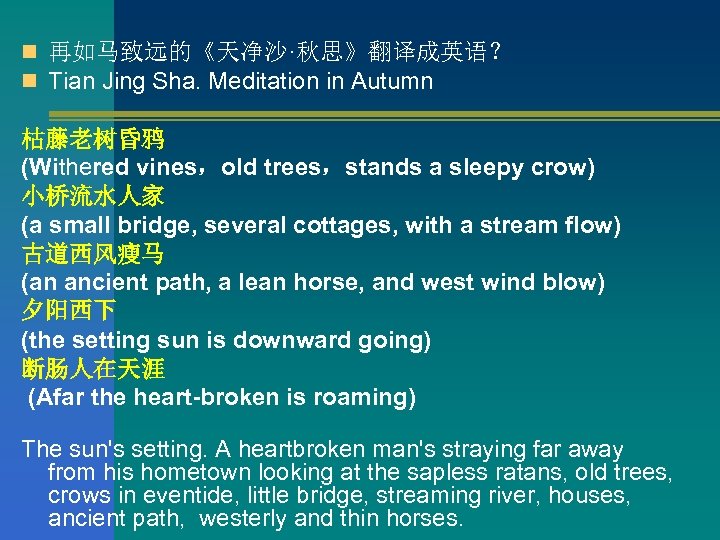 再如马致远的《天净沙·秋思》翻译成英语？
Tian Jing Sha. Meditation in Autumn

枯藤老树昏鸦
(Withered vines，old trees，stands a sleepy crow)
小桥流水人家
(a small bridge, several cottages, with a stream flow)
古道西风瘦马
(an ancient path, a lean horse, and west wind blow)
夕阳西下
(the setting sun is downward going)
断肠人在天涯
(Afar the heart-broken is roaming)

The sun's setting. A heartbroken man's straying far away from his hometown looking at the sapless ratans, old trees, crows in eventide, little bridge, streaming river, houses, ancient path, westerly and thin horses.